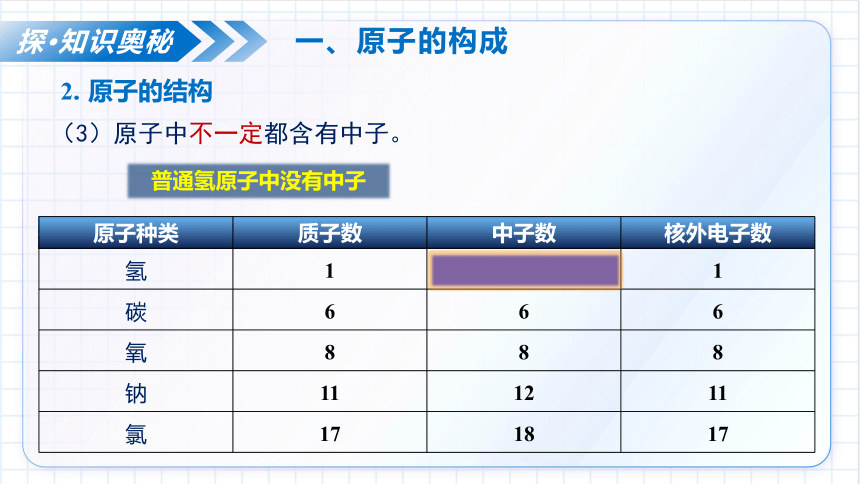 探·知识奥秘

一、原子的构成

2. 原子的结构

（3）原子中不一定都含有中子。

普通氢原子中没有中子

| 原子种类 | 质子数 | 中子数 | 核外电子数 |
|---|---|---|---|
| 氢 | 1 |  | 1 |
| 碳 | 6 | 6 | 6 |
| 氧 | 8 | 8 | 8 |
| 钠 | 11 | 12 | 11 |
| 氯 | 17 | 18 | 17 |